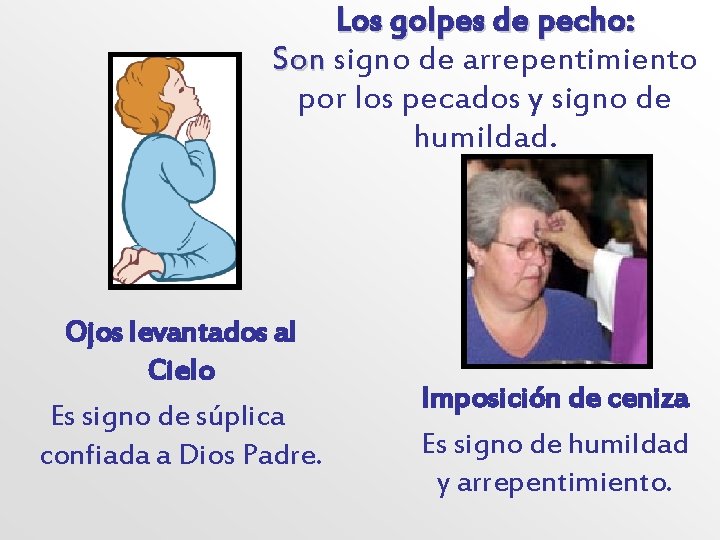 Los golpes de pecho:
Son signo de arrepentimiento por los pecados y signo de humildad.

Ojos levantados al Cielo
Es signo de súplica confiada a Dios Padre.

Imposición de ceniza
Es signo de humildad y arrepentimiento.